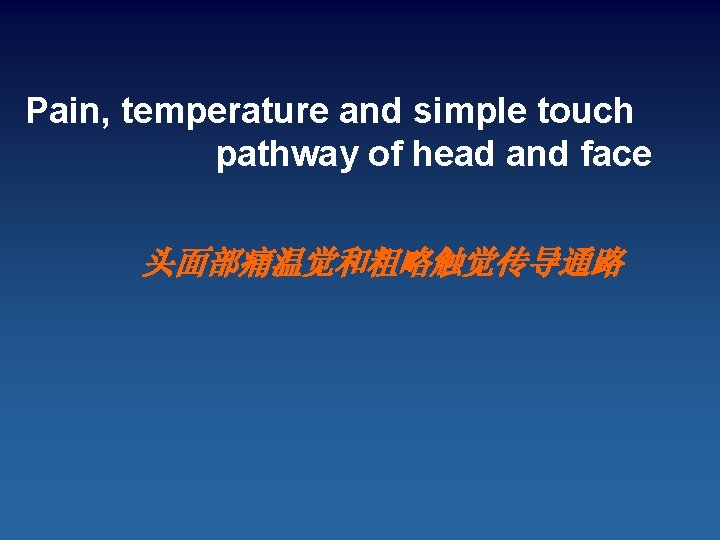 Pain, temperature and simple touch pathway of head and face

头面部痛温觉和粗略触觉传导通路